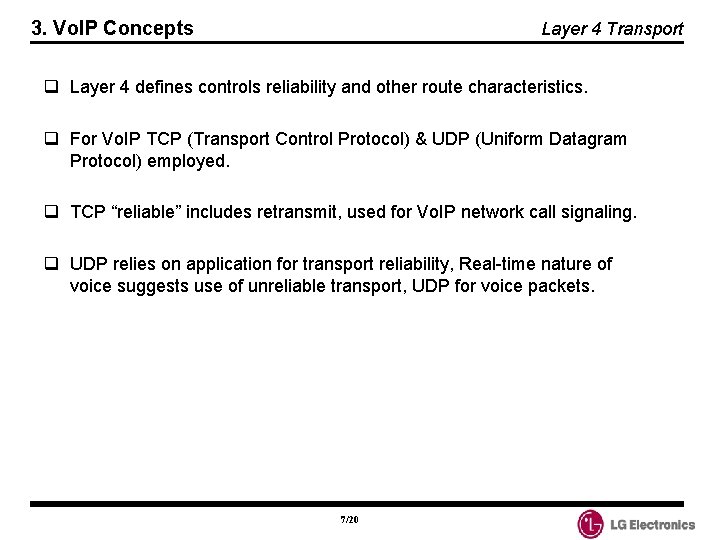 3. VoIP Concepts

Layer 4 Transport

❑ Layer 4 defines controls reliability and other route characteristics.

❑ For VoIP TCP (Transport Control Protocol) & UDP (Uniform Datagram Protocol) employed.

❑ TCP “reliable” includes retransmit, used for VoIP network call signaling.

❑ UDP relies on application for transport reliability, Real-time nature of voice suggests use of unreliable transport, UDP for voice packets.

7/20

LG Electronics